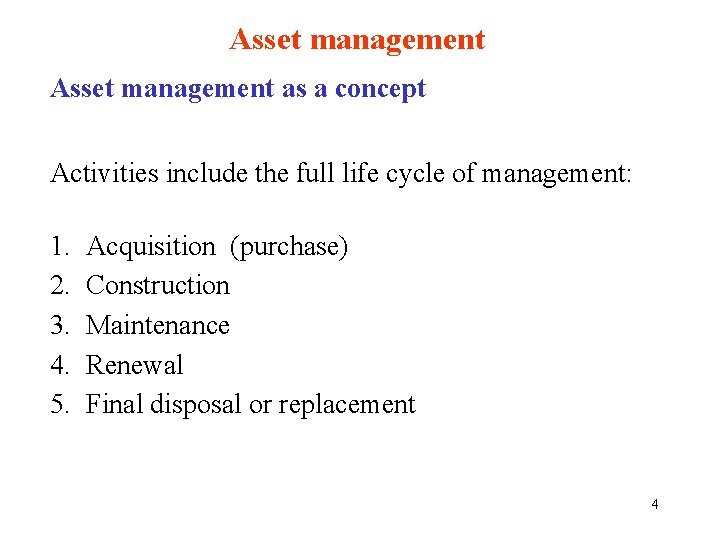 Asset management

Asset management as a concept

Activities include the full life cycle of management:

1. Acquisition (purchase)
2. Construction
3. Maintenance
4. Renewal
5. Final disposal or replacement

4